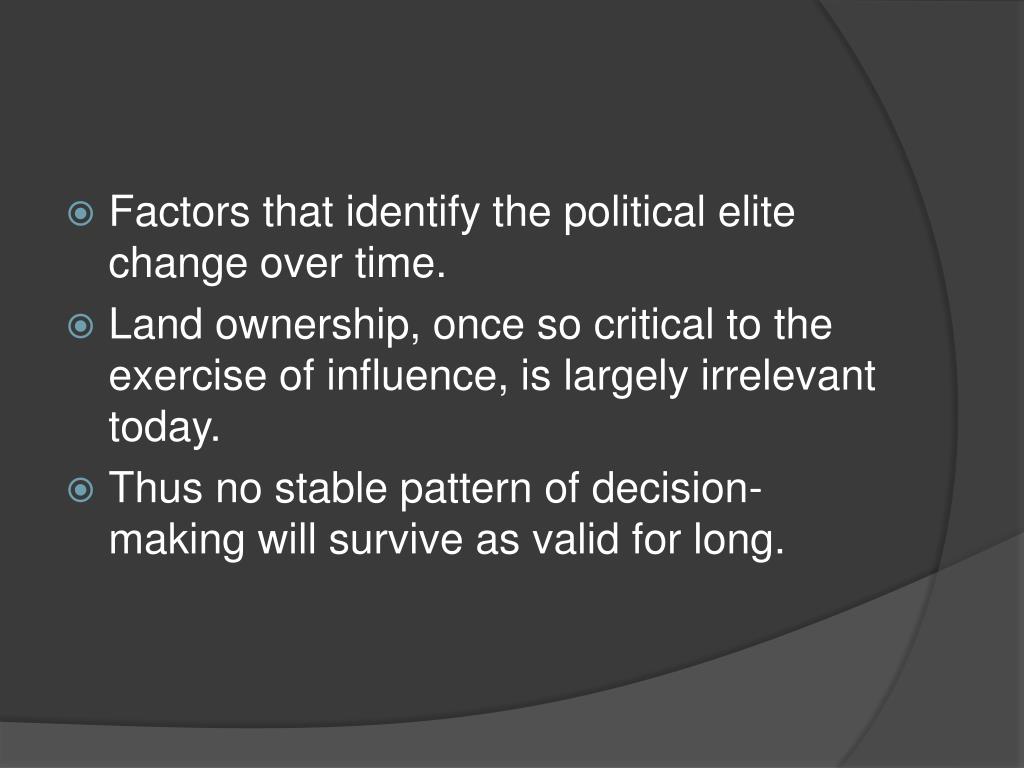 Factors that identify the political elite change over time.

Land ownership, once so critical to the exercise of influence, is largely irrelevant today.

Thus no stable pattern of decision-making will survive as valid for long.